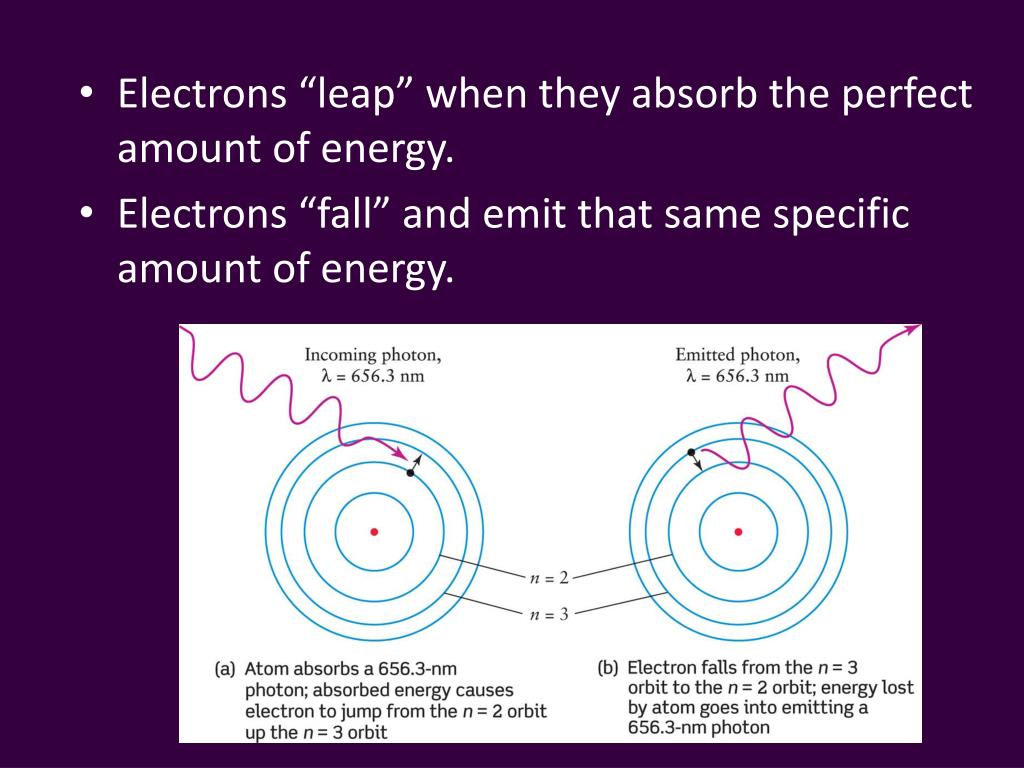 • Electrons “leap” when they absorb the perfect amount of energy.
• Electrons “fall” and emit that same specific amount of energy.

Incoming photon, $\lambda = 656.3$ nm

Emitted photon, $\lambda = 656.3$ nm

$n = 2$

$n = 3$

(a) Atom absorbs a 656.3-nm photon; absorbed energy causes electron to jump from the $n = 2$ orbit up the $n = 3$ orbit

(b) Electron falls from the $n = 3$ orbit to the $n = 2$ orbit; energy lost by atom goes into emitting a 656.3-nm photon